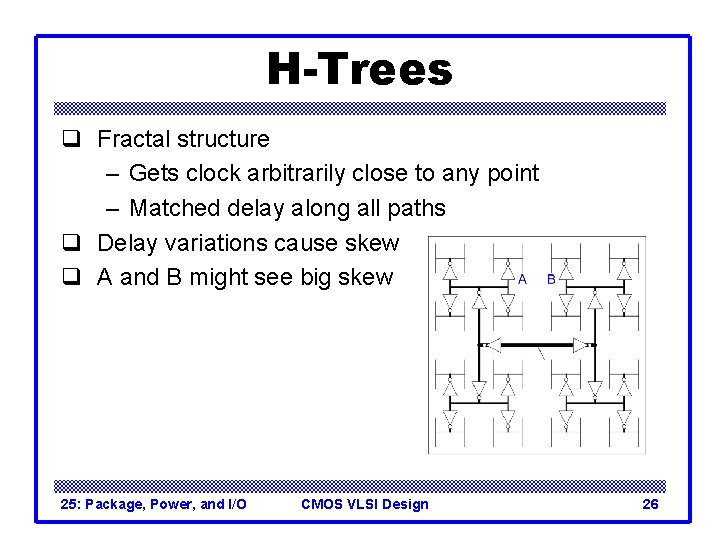 H-Trees

❑ Fractal structure
– Gets clock arbitrarily close to any point
– Matched delay along all paths
❑ Delay variations cause skew
❑ A and B might see big skew

A B

25: Package, Power, and I/O
CMOS VLSI Design
26